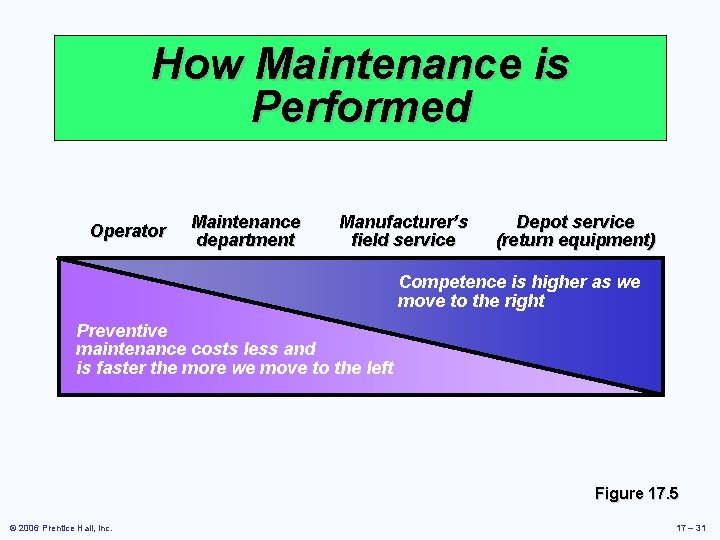 How Maintenance is Performed

Operator

Maintenance department

Manufacturer's field service

Depot service (return equipment)

Competence is higher as we move to the right

Preventive maintenance costs less and is faster the more we move to the left

Figure 17.5

© 2006 Prentice Hall, Inc.

17 – 31